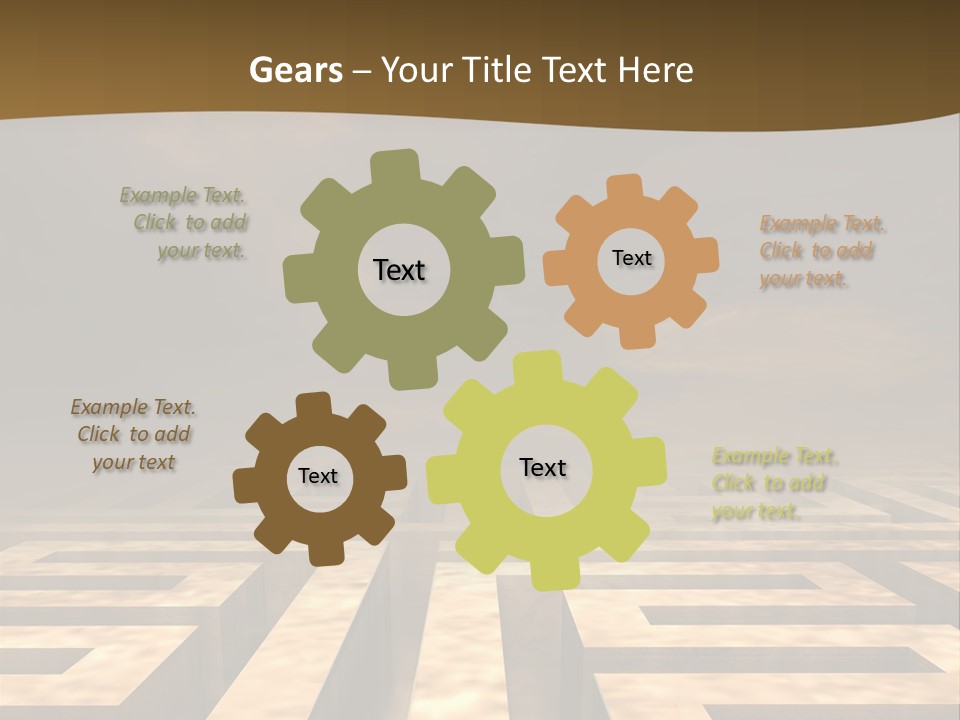 Gears – Your Title Text Here

Example Text. Click to add your text.

Text

Text

Example Text. Click to add your text.

Example Text. Click to add your text

Text

Text

Example Text. Click to add your text.